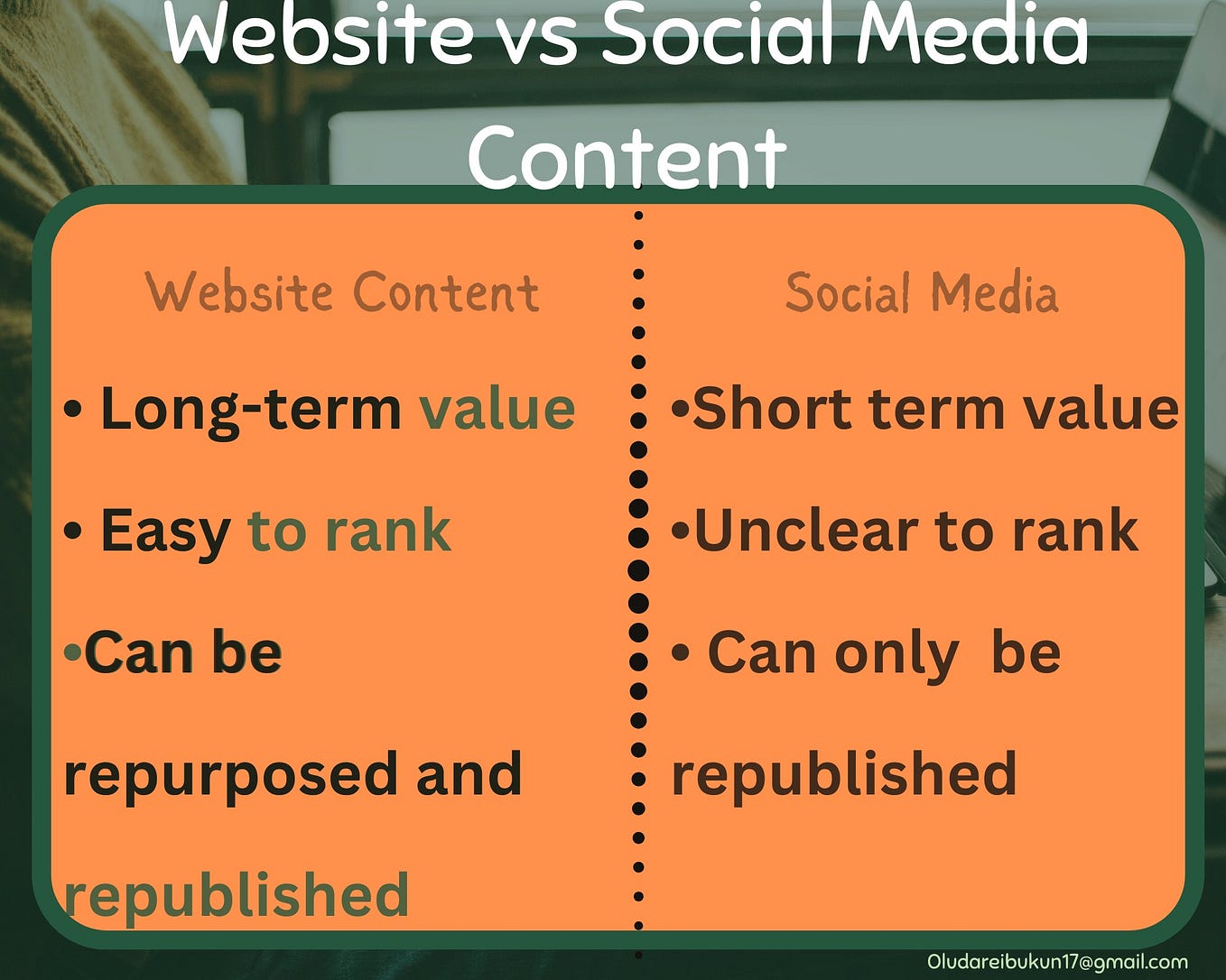 Website vs Social Media Content

Website Content

• Long-term value

• Easy to rank

•Can be repurposed and republished

Social Media

•Short term value

•Unclear to rank

• Can only be republished

Oludareibukun17@gmail.com